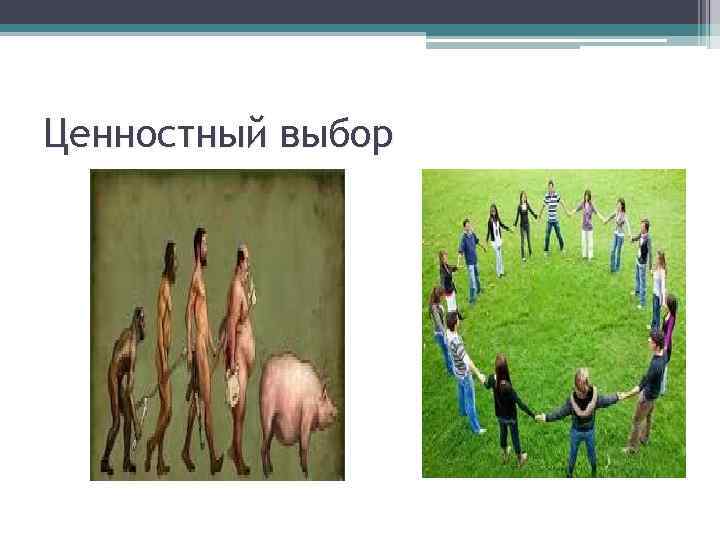 Ценностный выбор